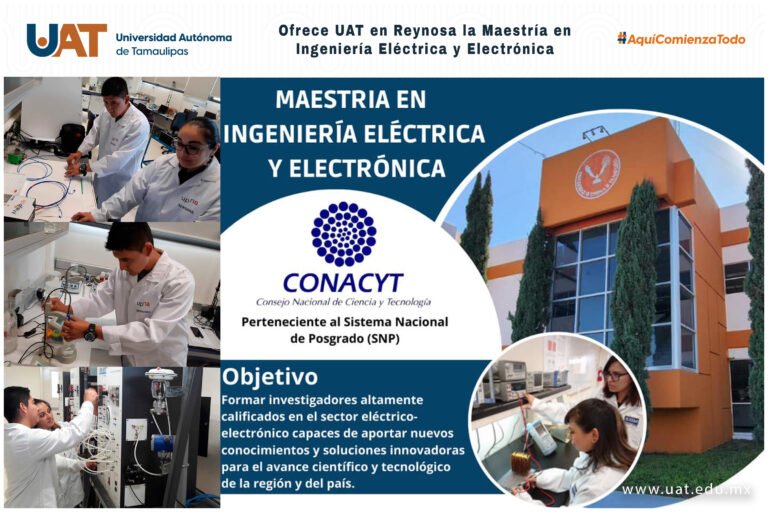 UAT Universidad Autónoma de Tamaulipas

Ofrece UAT en Reynosa la Maestría en Ingeniería Eléctrica y Electrónica

#AquíComienzaTodo

MAESTRIA EN INGENIERÍA ELÉCTRICA Y ELECTRÓNICA

CONACYT
Consejo Nacional de Ciencia y Tecnología

Perteneciente al Sistema Nacional de Posgrado (SNP)

Objetivo

Formar investigadores altamente calificados en el sector eléctrico-electrónico capaces de aportar nuevos conocimientos y soluciones innovadoras para el avance científico y tecnológico de la región y del país.

www.uat.edu.mx